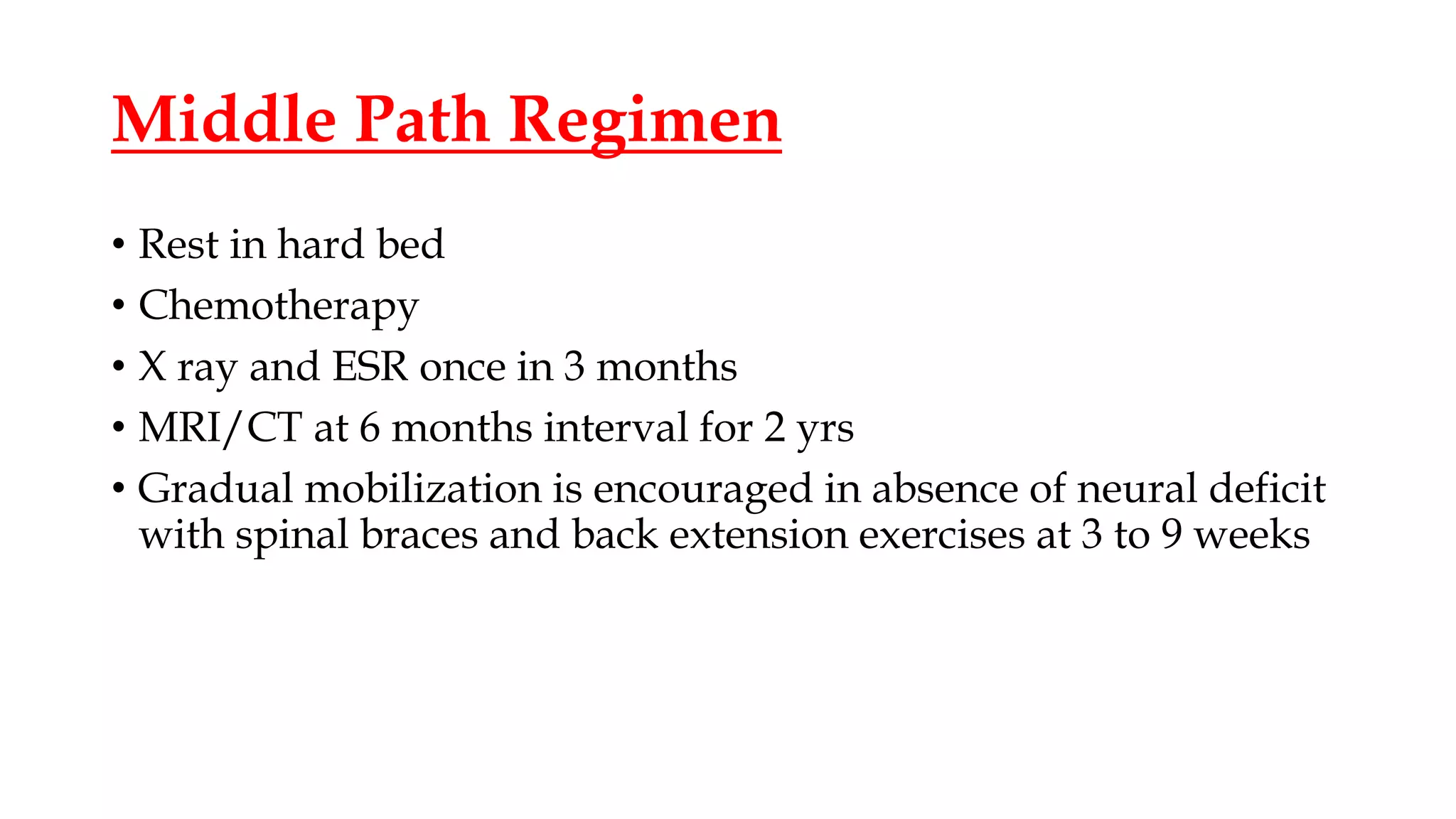 Middle Path Regimen

• Rest in hard bed
• Chemotherapy
• X ray and ESR once in 3 months
• MRI/CT at 6 months interval for 2 yrs
• Gradual mobilization is encouraged in absence of neural deficit with spinal braces and back extension exercises at 3 to 9 weeks